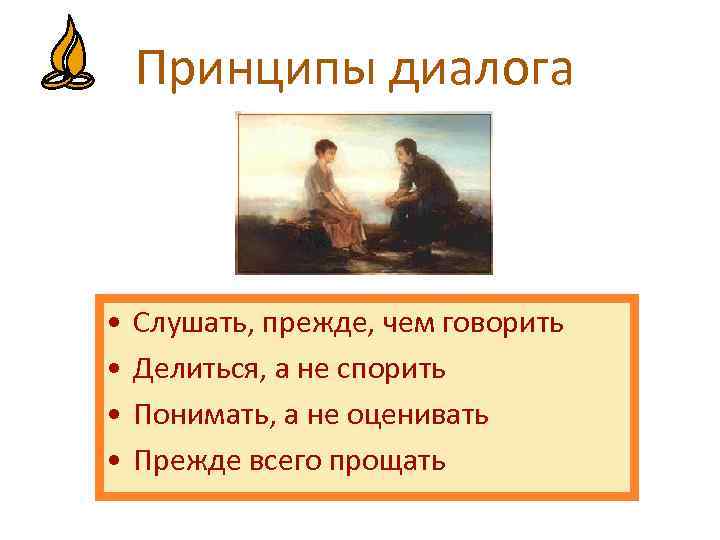 Принципы диалога

• Слушать, прежде, чем говорить
• Делиться, а не спорить
• Понимать, а не оценивать
• Прежде всего прощать